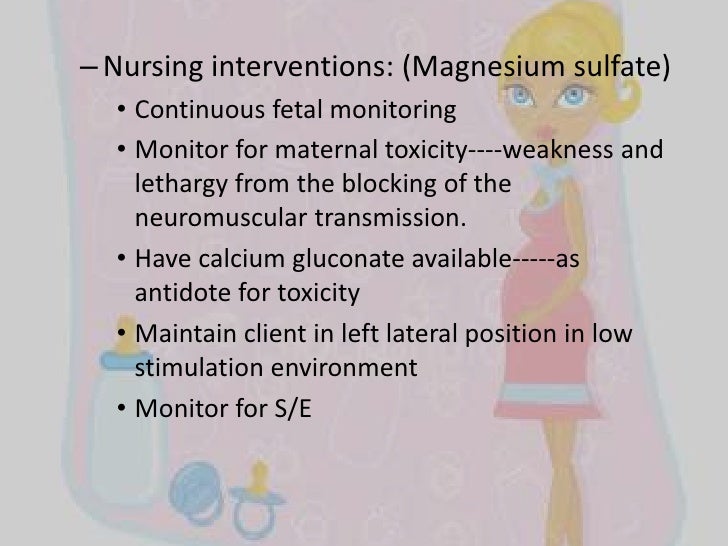 – Nursing interventions: (Magnesium sulfate)
• Continuous fetal monitoring
• Monitor for maternal toxicity----weakness and lethargy from the blocking of the neuromuscular transmission.
• Have calcium gluconate available-----as antidote for toxicity
• Maintain client in left lateral position in low stimulation environment
• Monitor for S/E